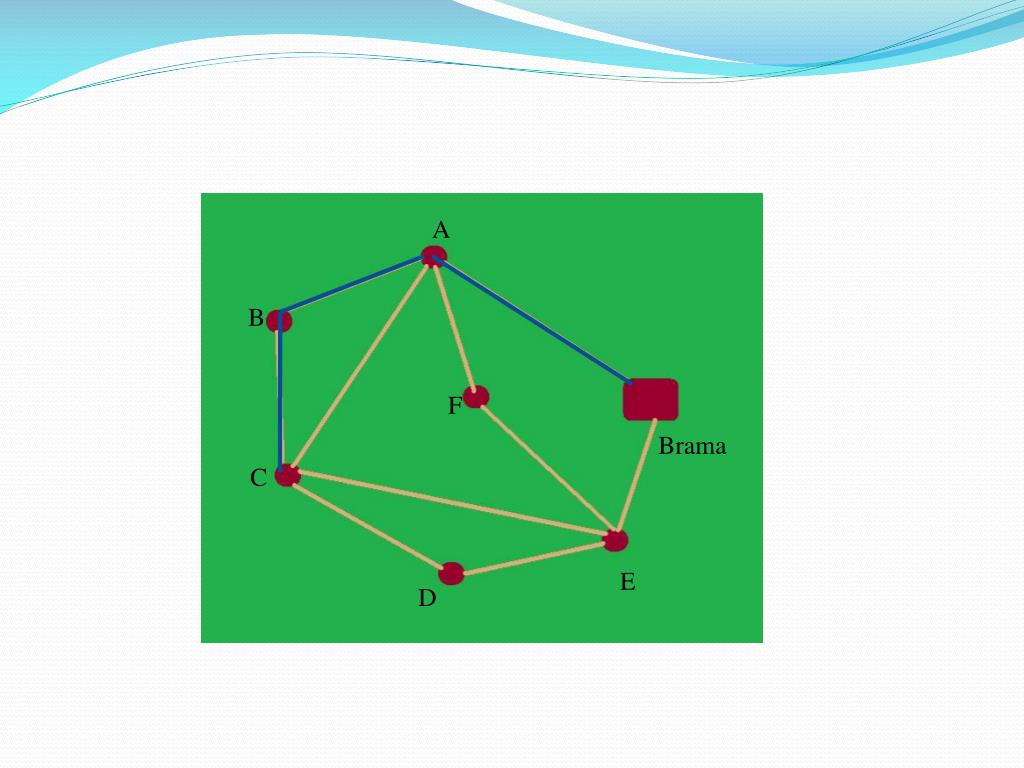 A
B
F
Brama
C
E
D